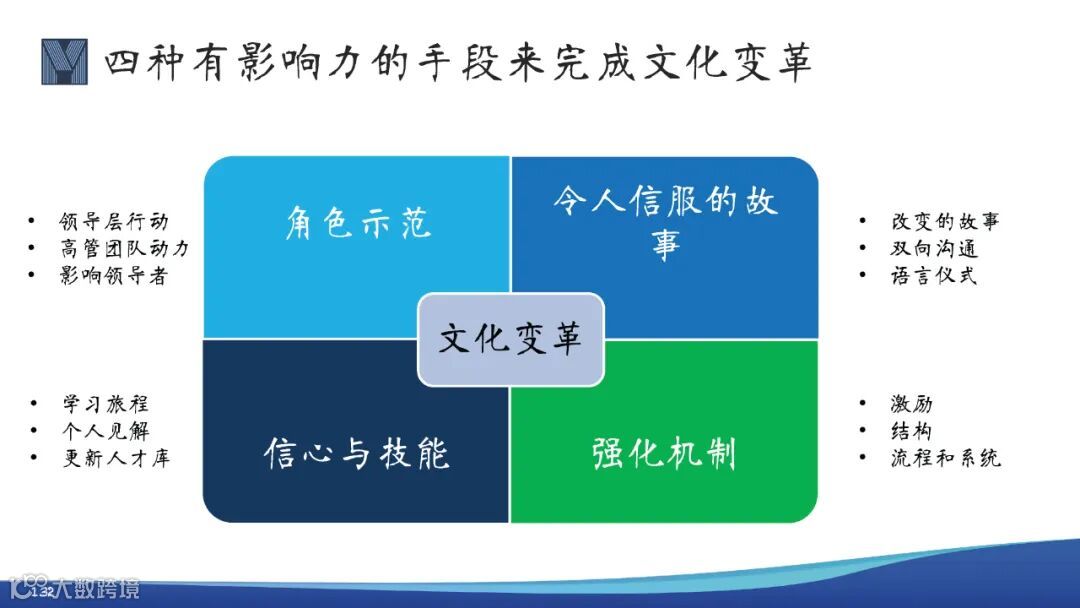 四种有影响力的手段来完成文化变革

- 领导层行动
- 高管团队动力
- 影响领导者

角色示范

令人信服的故事

- 改变的故事
- 双向沟通
- 语言仪式

文化变革

- 学习旅程
- 个人见解
- 更新人才库

信心与技能

强化机制

- 激励
- 结构
- 流程和系统

132 大数跨境